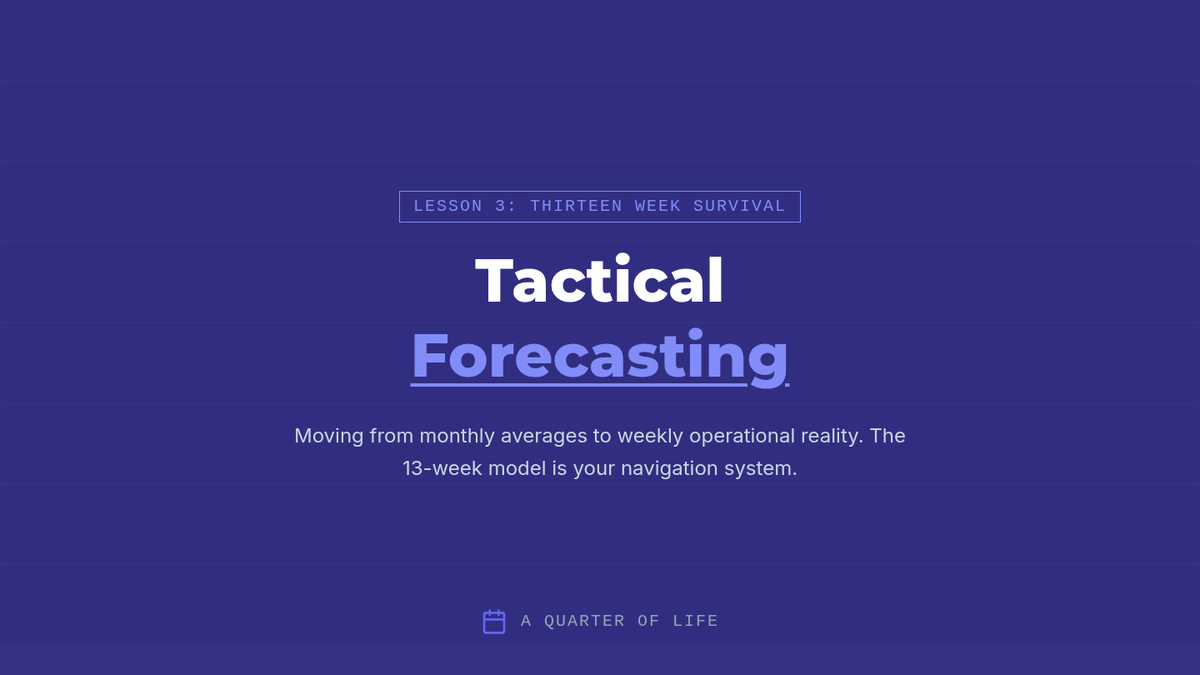 LESSON 3: THIRTEEN WEEK SURVIVAL

Tactical Forecasting

Moving from monthly averages to weekly operational reality. The 13-week model is your navigation system.

A QUARTER OF LIFE